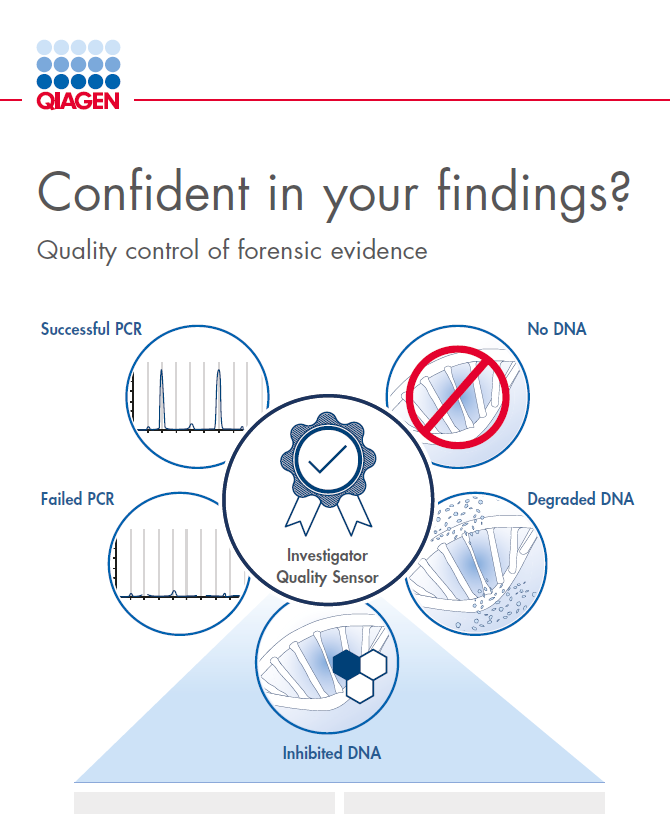 QIAGEN

Confident in your findings?

Quality control of forensic evidence

Successful PCR

No DNA

Failed PCR

Degraded DNA

Investigator Quality Sensor

Inhibited DNA